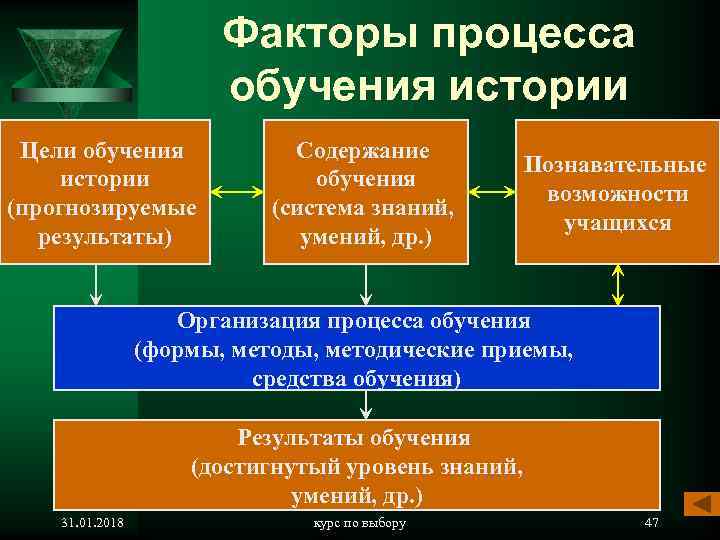 Факторы процесса обучения истории

Цели обучения истории (прогнозируемые результаты)

Содержание обучения (система знаний, умений, др.)

Познавательные возможности учащихся

Организация процесса обучения (формы, методы, методические приемы, средства обучения)

Результаты обучения (достигнутый уровень знаний, умений, др.)

31.01.2018

курс по выбору

47